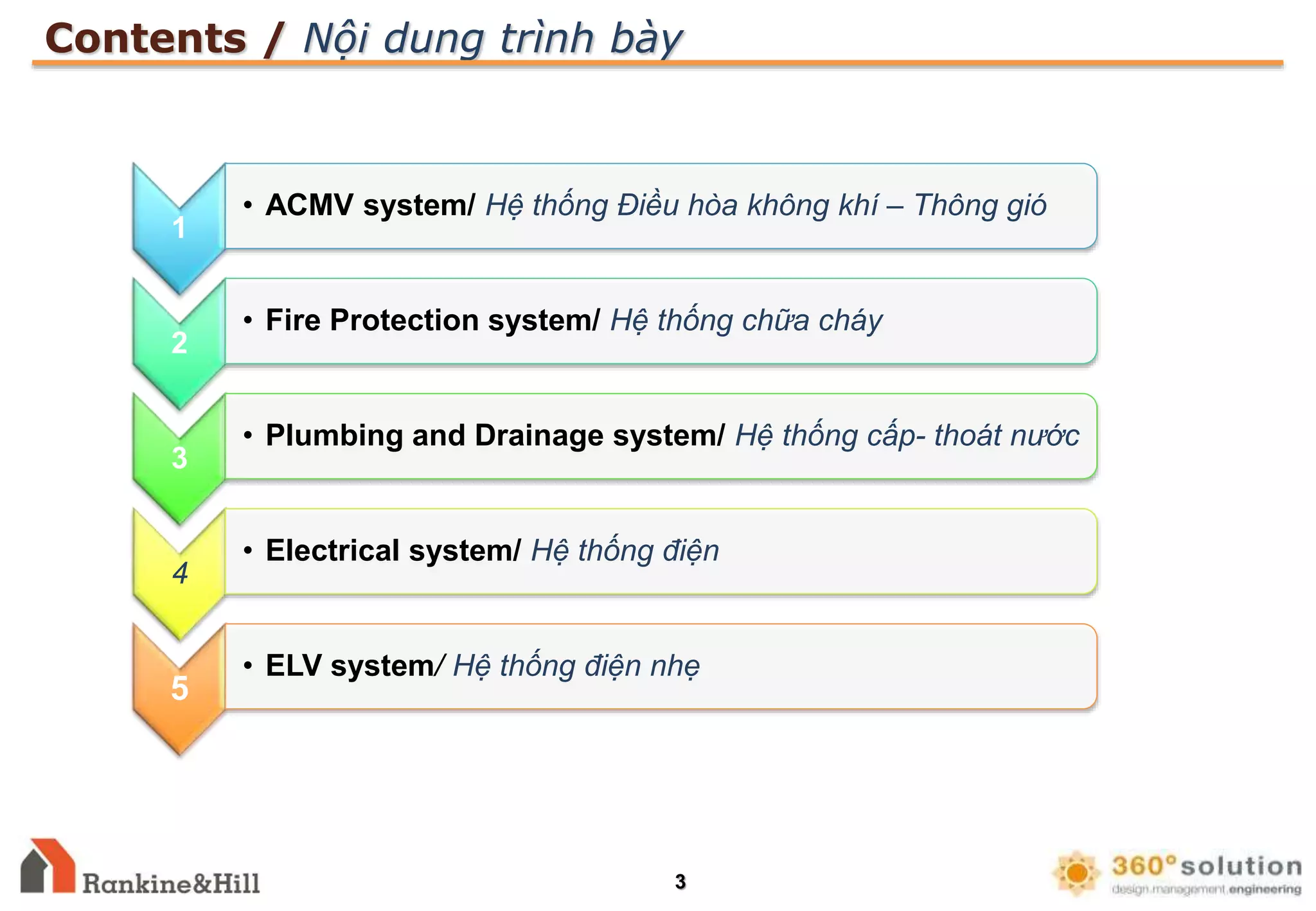 Contents / Nội dung trình bày

1
• ACMV system/ Hệ thống Điều hòa không khí – Thông gió

2
• Fire Protection system/ Hệ thống chữa cháy

3
• Plumbing and Drainage system/ Hệ thống cấp- thoát nước

4
• Electrical system/ Hệ thống điện

5
• ELV system/ Hệ thống điện nhẹ

Rankine&Hill

3

360° solution
design.management.engineering